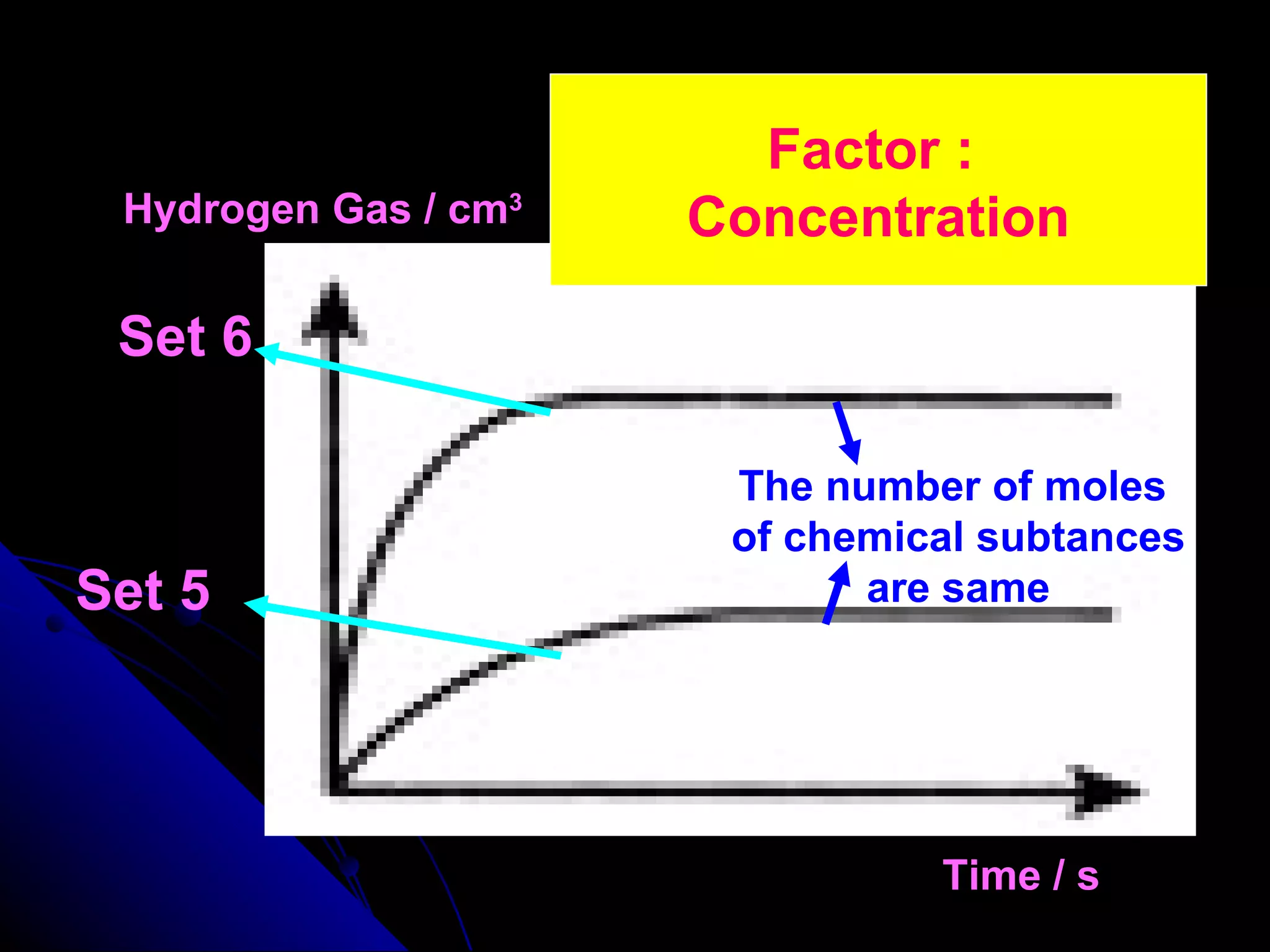 Factor : Concentration

Hydrogen Gas / $cm^3$

Set 6

Set 5

The number of moles of chemical subtances are same

Time / s